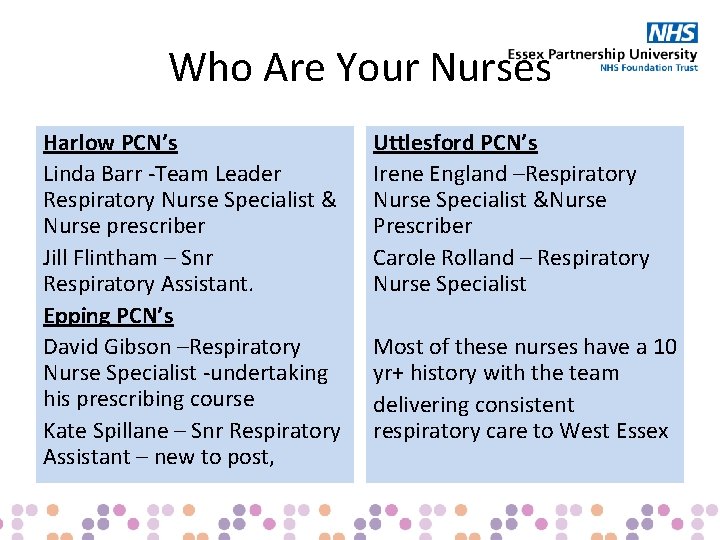 NHS
Essex Partnership University
NHS Foundation Trust

Who Are Your Nurses

Harlow PCN's
Linda Barr -Team Leader Respiratory Nurse Specialist & Nurse prescriber

Jill Flintham – Snr Respiratory Assistant.

Epping PCN's
David Gibson –Respiratory Nurse Specialist -undertaking his prescribing course

Kate Spillane – Snr Respiratory Assistant – new to post,

Uttlesford PCN's
Irene England –Respiratory Nurse Specialist &Nurse Prescriber

Carole Rolland – Respiratory Nurse Specialist

Most of these nurses have a 10 yr+ history with the team

delivering consistent respiratory care to West Essex